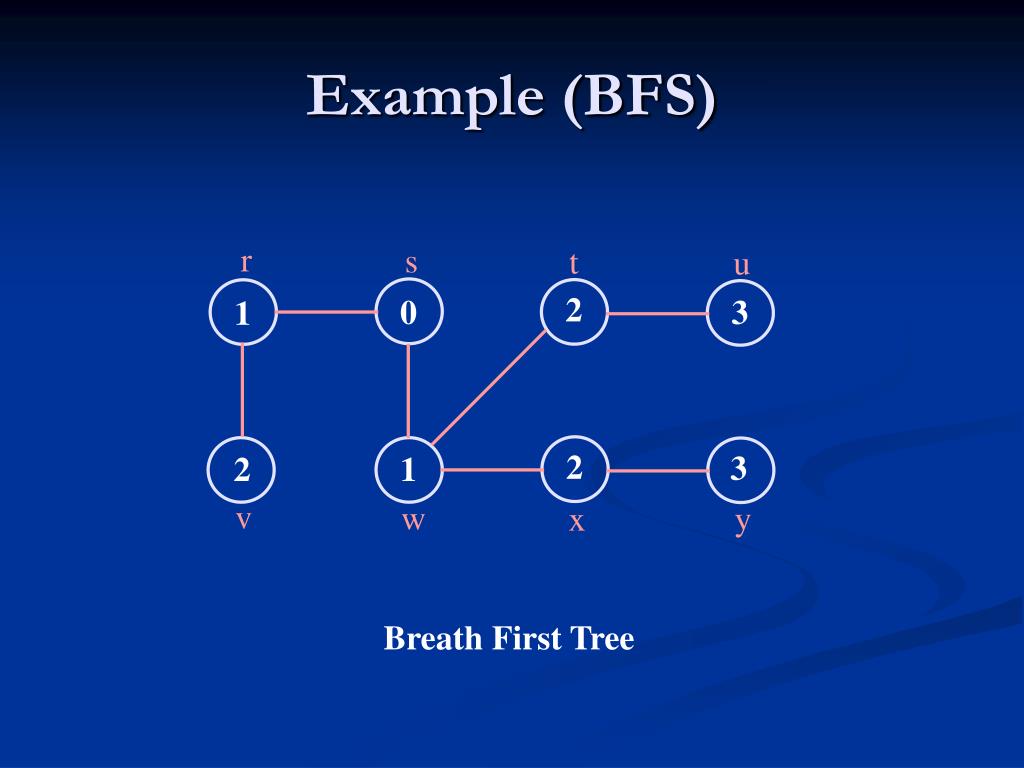 Example (BFS)

r s t u

1 0 2 3

2 1 2 3

v w x y

Breath First Tree